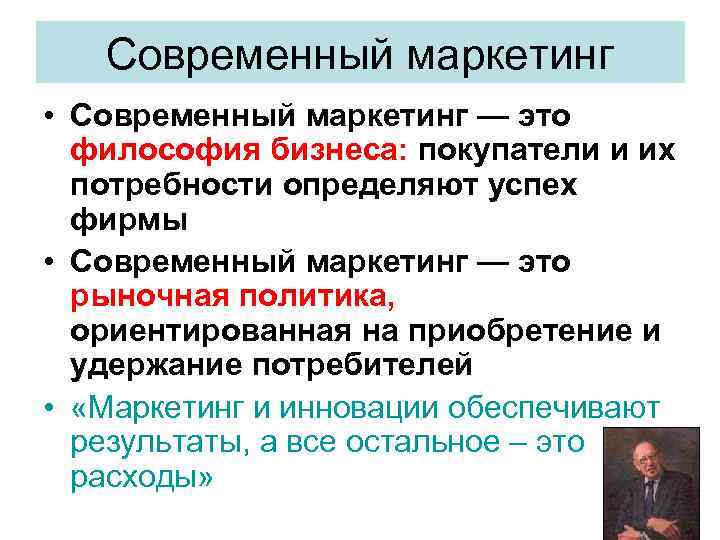 Современный маркетинг

• Современный маркетинг — это философия бизнеса: покупатели и их потребности определяют успех фирмы

• Современный маркетинг — это рыночная политика, ориентированная на приобретение и удержание потребителей

• «Маркетинг и инновации обеспечивают результаты, а все остальное – это расходы»